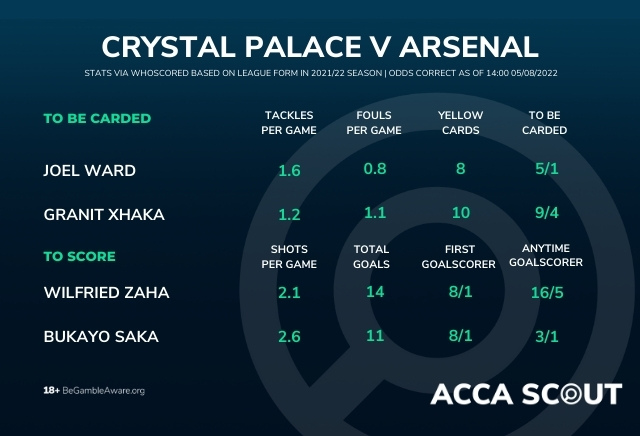 CRYSTAL PALACE V ARSENAL

STATS VIA WHOSCORED BASED ON LEAGUE FORM IN 2021/22 SEASON | ODDS CORRECT AS OF 14:00 05/08/2022

| TO BE CARDED | TACKLES PER GAME | FOULS PER GAME | YELLOW CARDS | TO BE CARDED |
|---|---|---|---|---|
| JOEL WARD | 1.6 | 0.8 | 8 | 5/1 |
| GRANIT XHAKA | 1.2 | 1.1 | 10 | 9/4 |

| TO SCORE | SHOTS PER GAME | TOTAL GOALS | FIRST GOALSCORER | ANYTIME GOALSCORER |
|---|---|---|---|---|
| WILFRIED ZAHA | 2.1 | 14 | 8/1 | 16/5 |
| BUKAYO SAKA | 2.6 | 11 | 8/1 | 3/1 |

18+ BeGambleAware.org

ACCA SCOUT